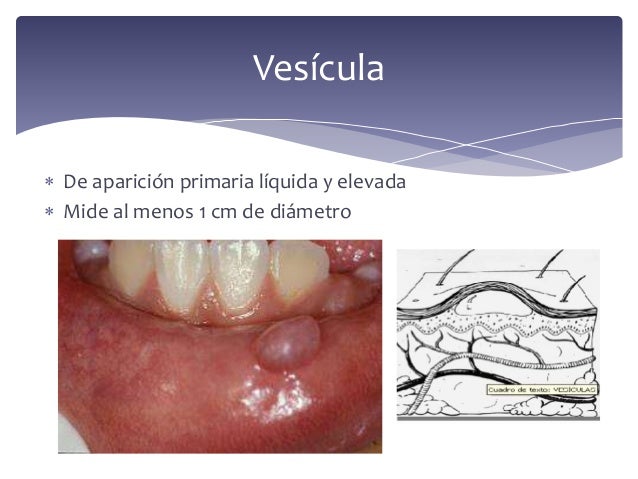 Vesícula

* De aparición primaria líquida y elevada
* Mide al menos 1 cm de diámetro

Cuadro de texto: VESÍCULAS